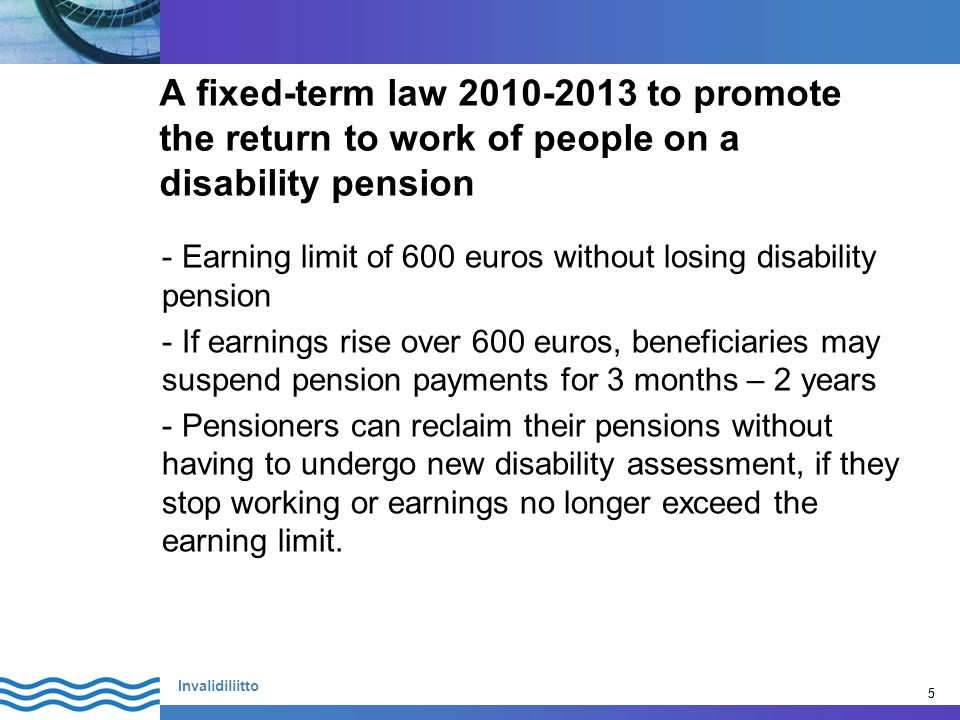 A fixed-term law 2010-2013 to promote the return to work of people on a disability pension

- Earning limit of 600 euros without losing disability pension

- If earnings rise over 600 euros, beneficiaries may suspend pension payments for 3 months – 2 years

- Pensioners can reclaim their pensions without having to undergo new disability assessment, if they stop working or earnings no longer exceed the earning limit.

Invalidiliitto

5